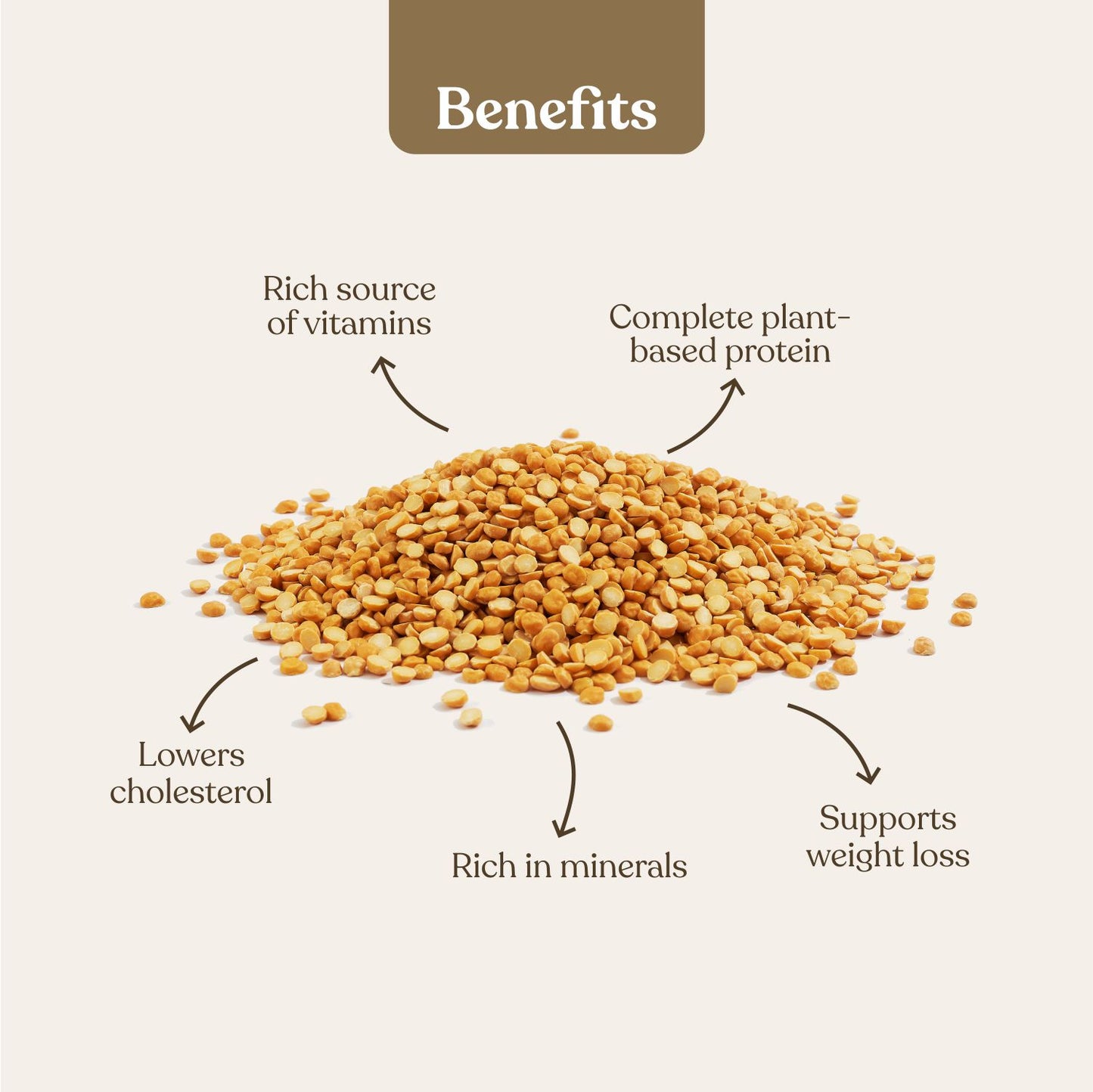 Benefits

Rich source of vitamins

Complete plant-based protein

Lowers cholesterol

Rich in minerals

Supports weight loss